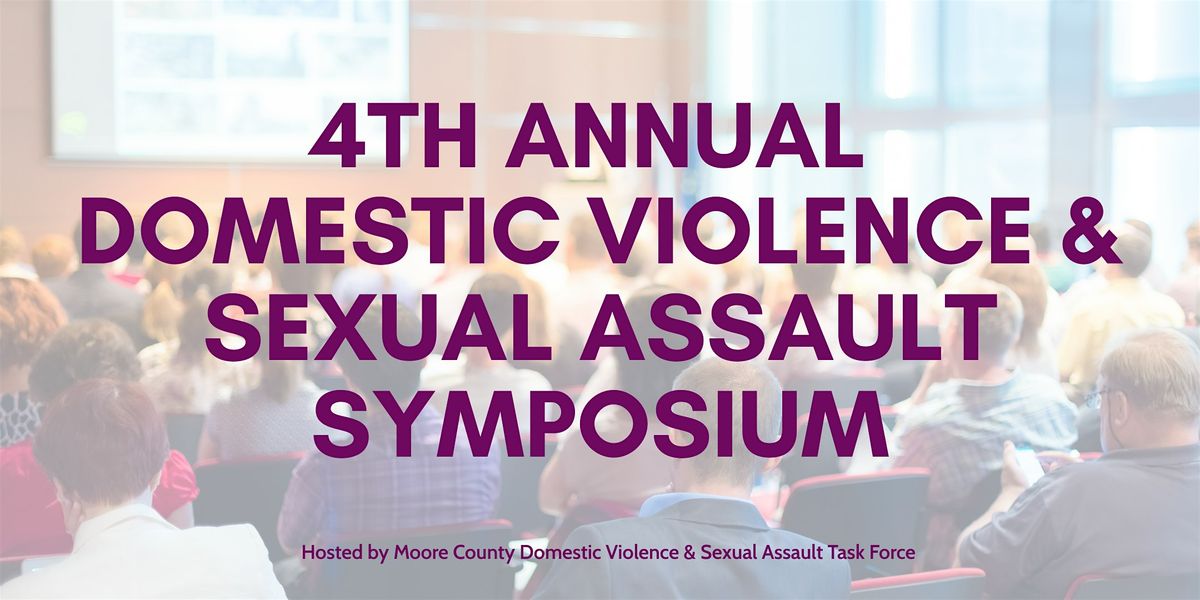 4TH ANNUAL DOMESTIC VIOLENCE & SEXUAL ASSAULT SYMPOSIUM

Hosted by Moore County Domestic Violence & Sexual Assault Task Force